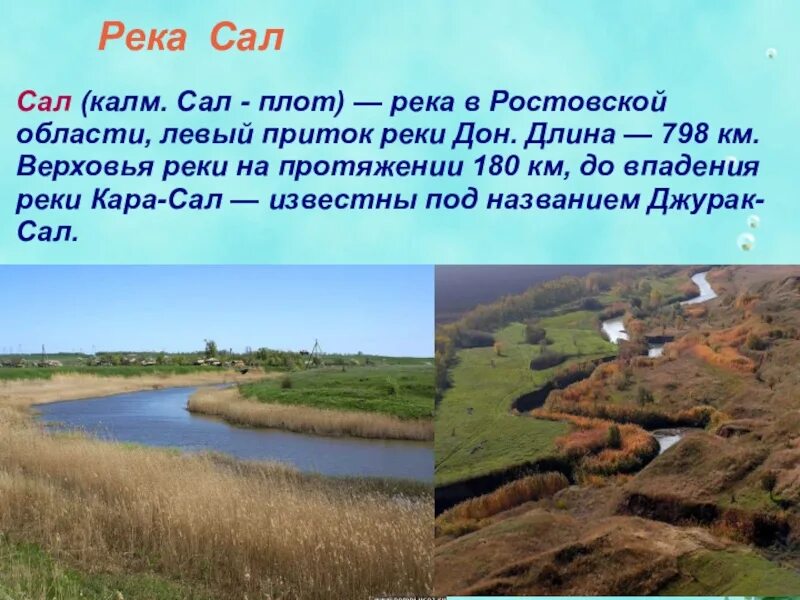 Река Сал

Сал (калм. Сал - плот) — река в Ростовской области, левый приток реки Дон. Длина — 798 км. Верховья реки на протяжении 180 км, до впадения реки Кара-Сал — известны под названием Джурак-Сал.